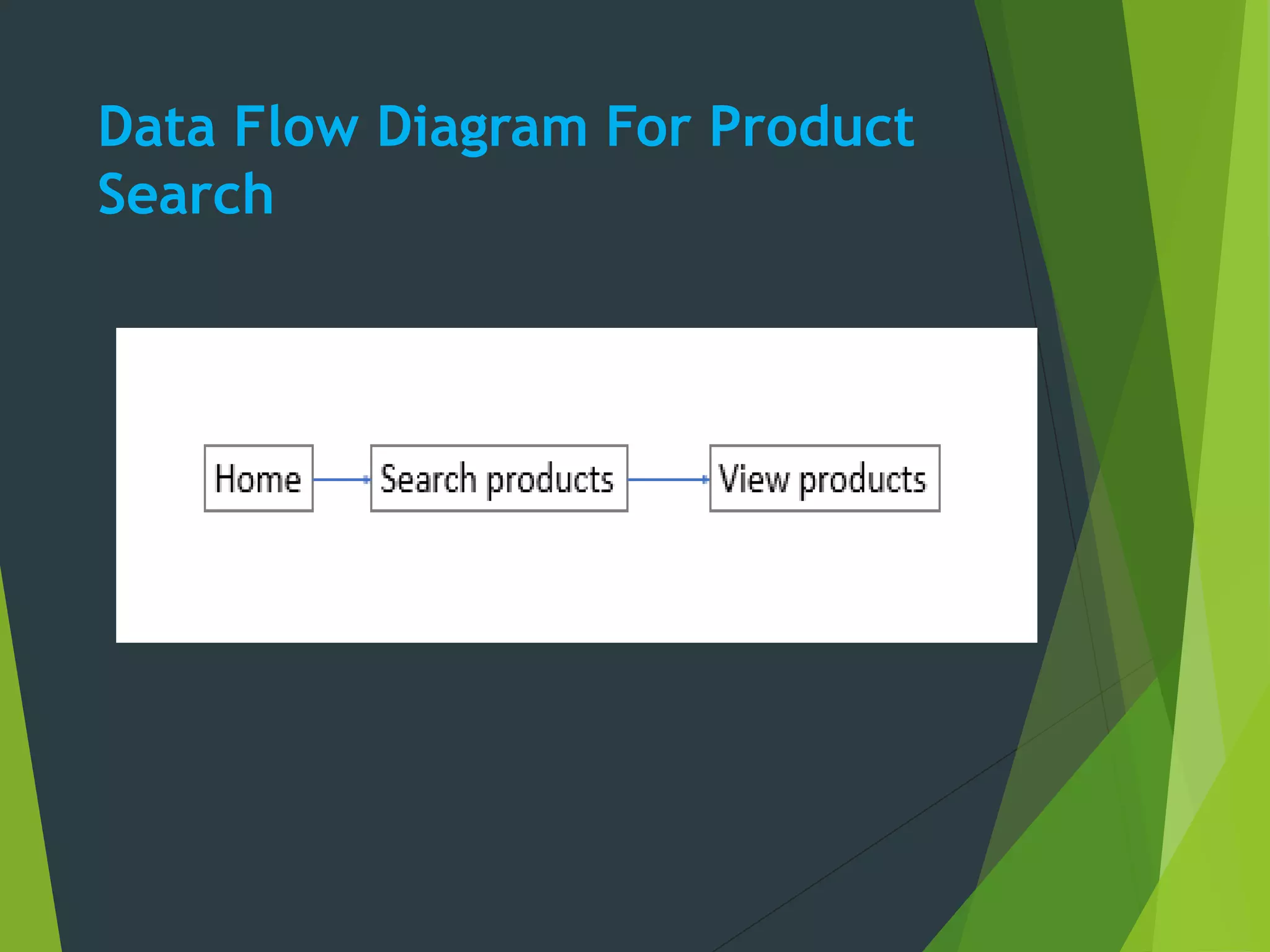 Data Flow Diagram For Product Search

Home

Search products

View products